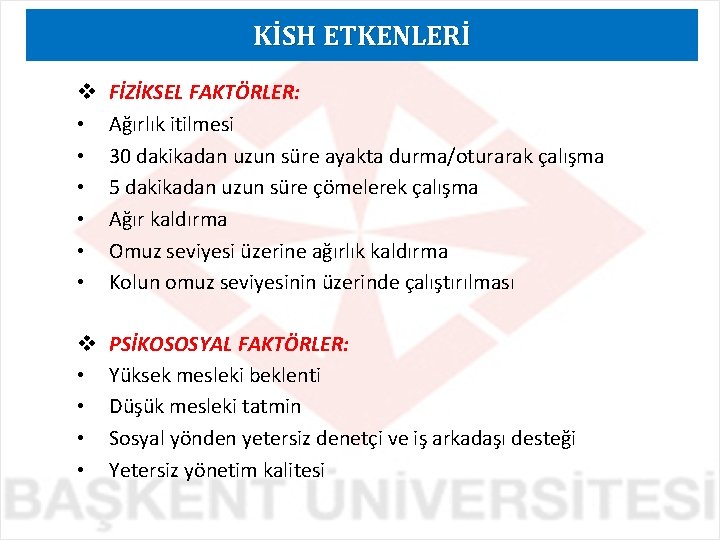 KİSH ETKENLERİ

❖ FİZİKSEL FAKTÖRLER:
• Ağırlık itilmesi
• 30 dakikadan uzun süre ayakta durma/oturarak çalışma
• 5 dakikadan uzun süre çömelerek çalışma
• Ağır kaldırma
• Omuz seviyesi üzerine ağırlık kaldırma
• Kolun omuz seviyesinin üzerinde çalıştırılması

❖ PSİKOSOSYAL FAKTÖRLER:
• Yüksek mesleki beklenti
• Düşük mesleki tatmin
• Sosyal yönden yetersiz denetçi ve iş arkadaşı desteği
• Yetersiz yönetim kalitesi

BAŞKENT ÜNİVERSİTESİ